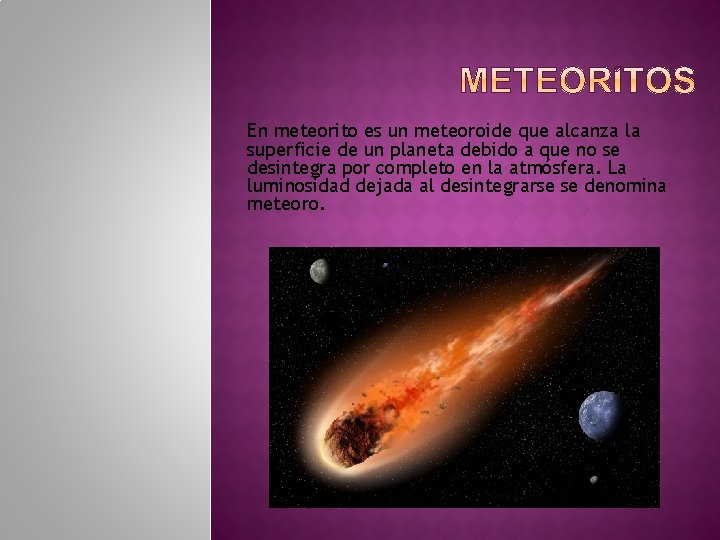 METEORITOS

En meteorito es un meteoroide que alcanza la superficie de un planeta debido a que no se desintegra por completo en la atmósfera. La luminosidad dejada al desintegrarse se denomina meteoro.